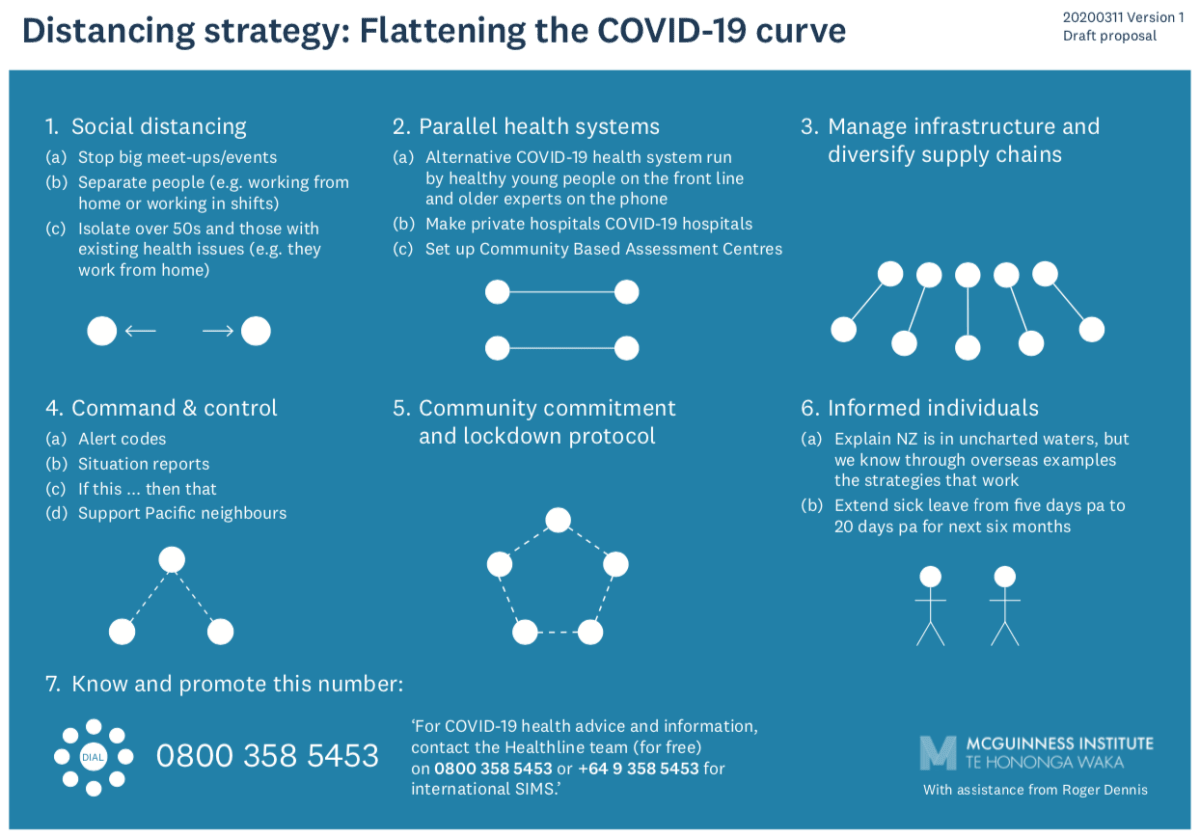 Distancing strategy: Flattening the COVID-19 curve

20200311 Version 1
Draft proposal

1. Social distancing
(a) Stop big meet-ups/events
(b) Separate people (e.g. working from home or working in shifts)
(c) Isolate over 50s and those with existing health issues (e.g. they work from home)

2. Parallel health systems
(a) Alternative COVID-19 health system run by healthy young people on the front line and older experts on the phone
(b) Make private hospitals COVID-19 hospitals
(c) Set up Community Based Assessment Centres

3. Manage infrastructure and diversify supply chains

4. Command & control
(a) Alert codes
(b) Situation reports
(c) If this ... then that
(d) Support Pacific neighbours

5. Community commitment and lockdown protocol

6. Informed individuals
(a) Explain NZ is in uncharted waters, but we know through overseas examples the strategies that work
(b) Extend sick leave from five days pa to 20 days pa for next six months

7. Know and promote this number:

DIAL

0800 358 5453

'For COVID-19 health advice and information, contact the Healthline team (for free) on 0800 358 5453 or +64 9 358 5453 for international SIMS.'

MCGUINNESS INSTITUTE
TE HONONGA WAKA
With assistance from Roger Dennis